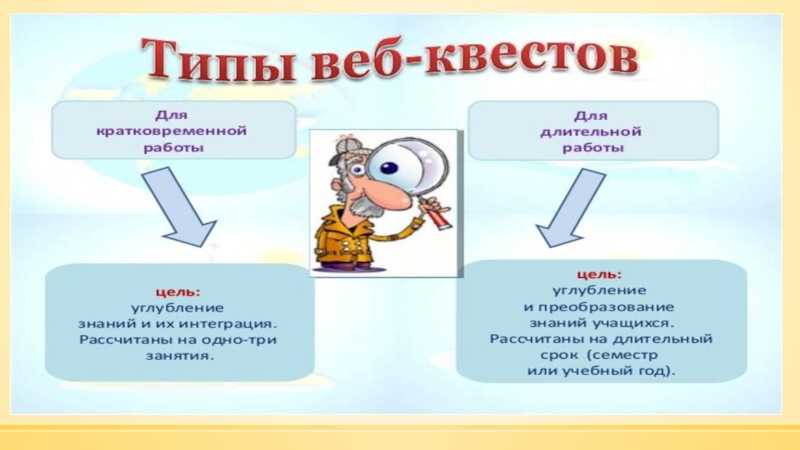 Типы веб-квестов

Для кратковременной работы

цель: углубление знаний и их интеграция. Рассчитаны на одно-три занятия.

Для длительной работы

цель: углубление и преобразование знаний учащихся. Рассчитаны на длительный срок (семестр или учебный год).